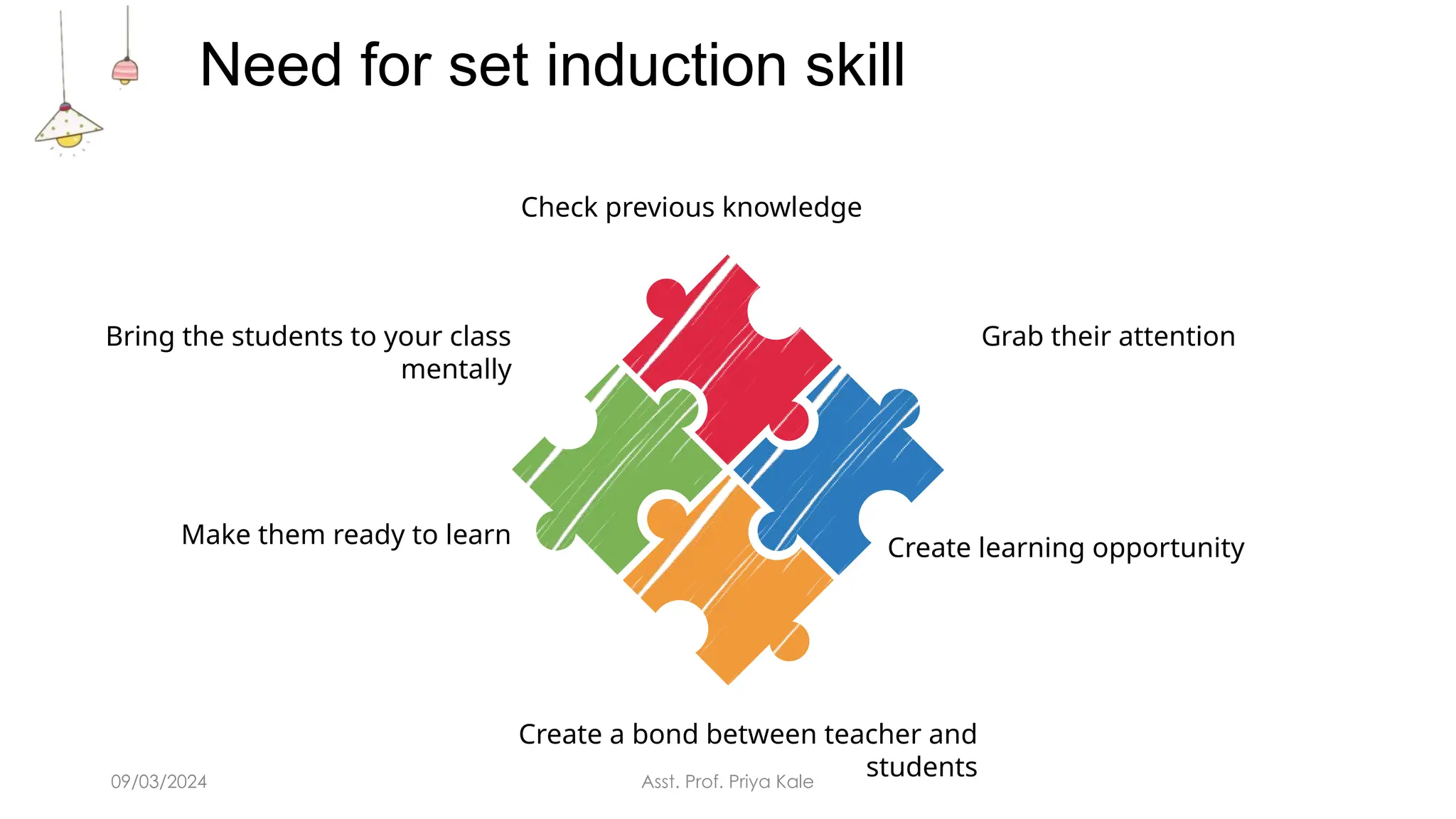 Need for set induction skill

Check previous knowledge

Bring the students to your class mentally

Grab their attention

Make them ready to learn

Create learning opportunity

Create a bond between teacher and students

09/03/2024

Asst. Prof. Priya Kale